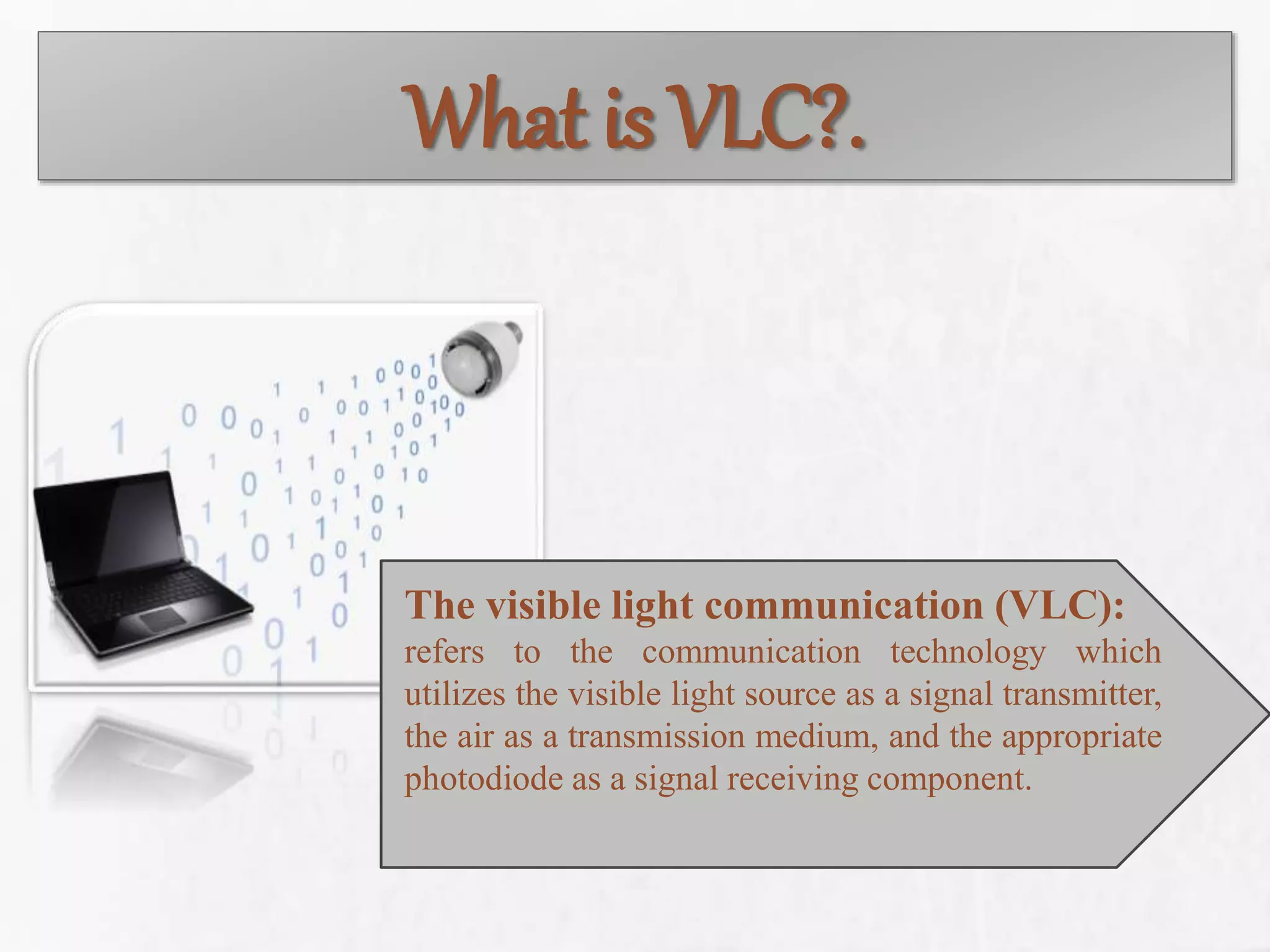 What is VLC?.

The visible light communication (VLC): refers to the communication technology which utilizes the visible light source as a signal transmitter, the air as a transmission medium, and the appropriate photodiode as a signal receiving component.